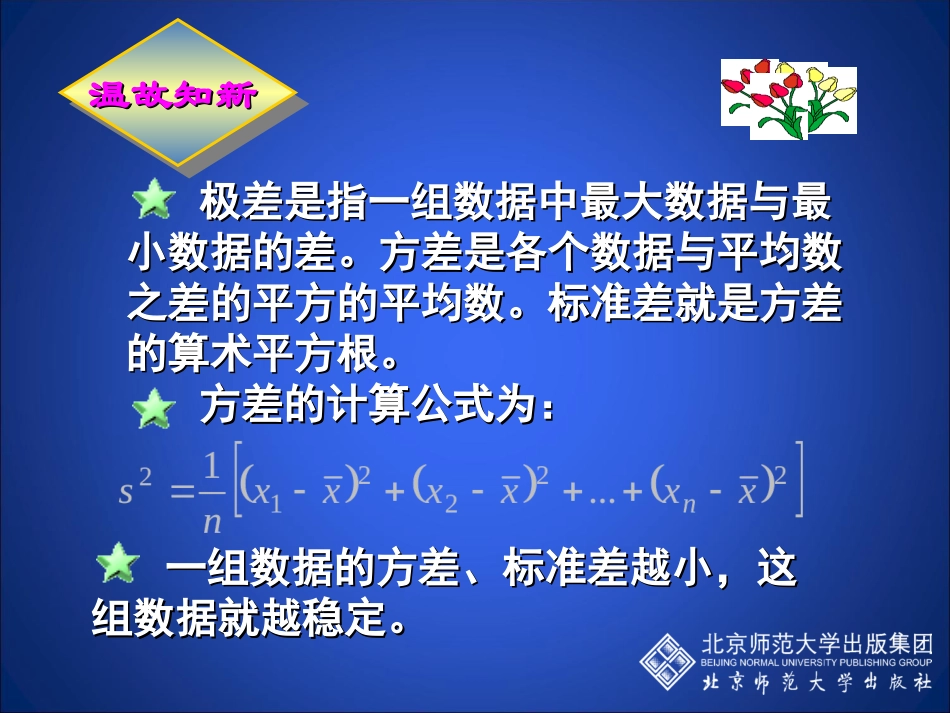 温故知新

极差是指一组数据中最大数据与最小数据的差。方差是各个数据与平均数之差的平方的平均数。标准差就是方差的算术平方根。

方差的计算公式为：

$s^2 = \frac{1}{n}\left[(x_1 - \bar{x})^2 + (x_2 - \bar{x})^2 + \ldots + (x_n - \bar{x})^2\right]$

一组数据的方差、标准差越小，这组数据就越稳定。

北京师范大学出版集团
BEIJING NORMAL UNIVERSITY PUBLISHING GROUP
北京师范大学出版社